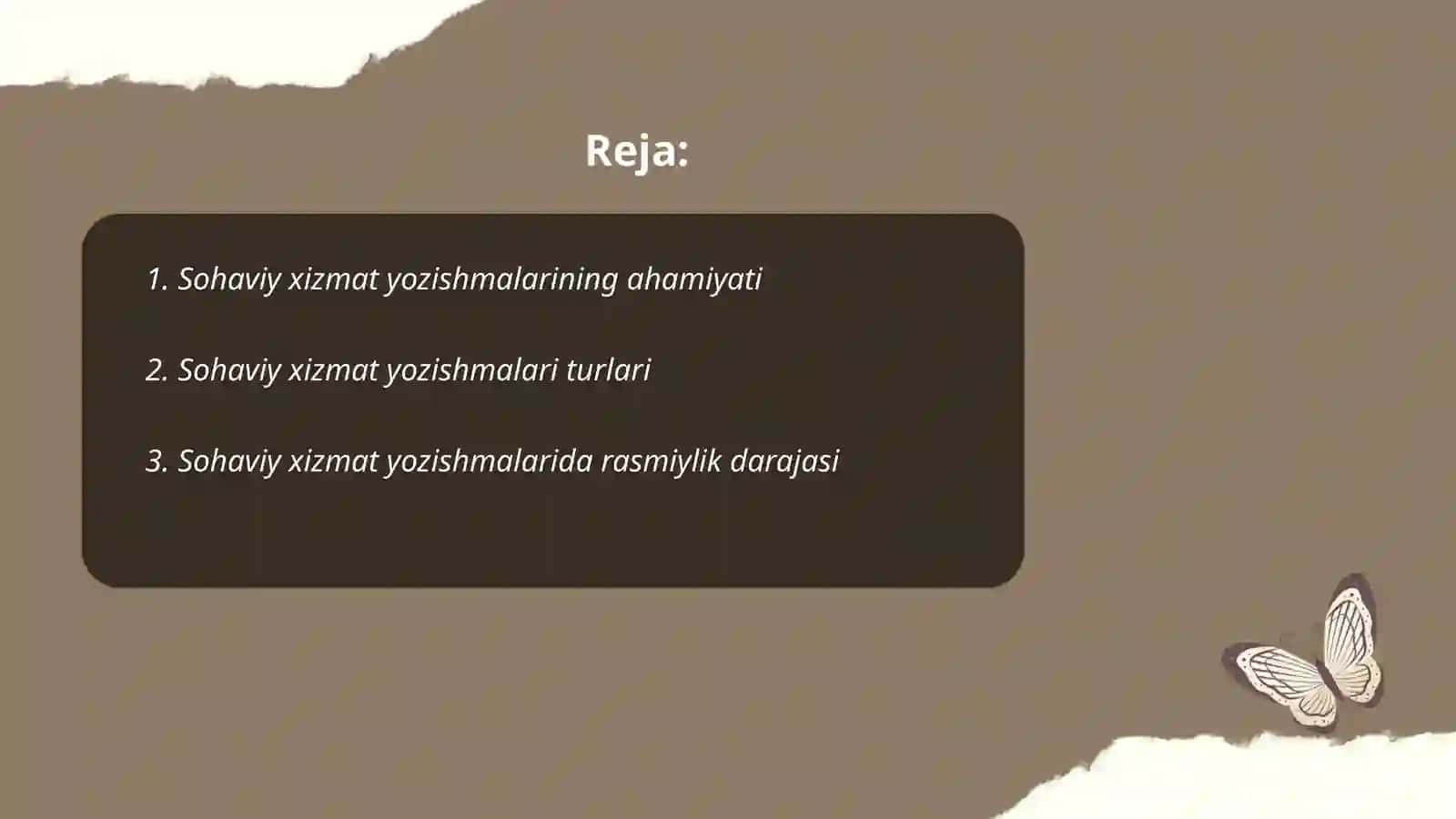 Reja:

1. Sohaviy xizmat yozishmalarining ahamiyati

2. Sohaviy xizmat yozishmalari turlari

3. Sohaviy xizmat yozishmalarida rasmiylik darajasi